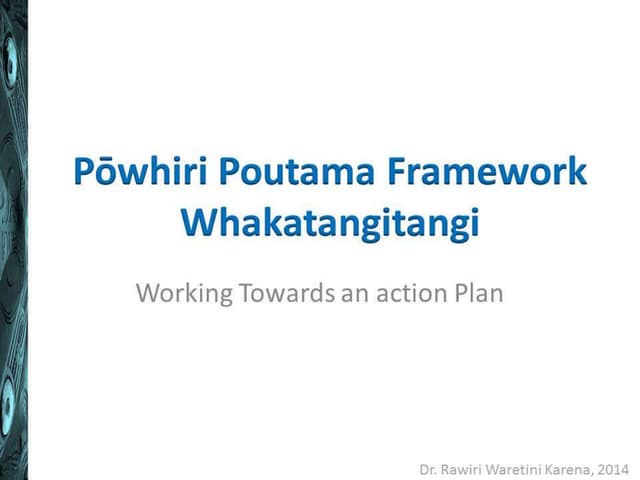 Pōwhiri Poutama Framework Whakatangitangi

Working Towards an action Plan

Dr. Rawiri Waretini Karena, 2014